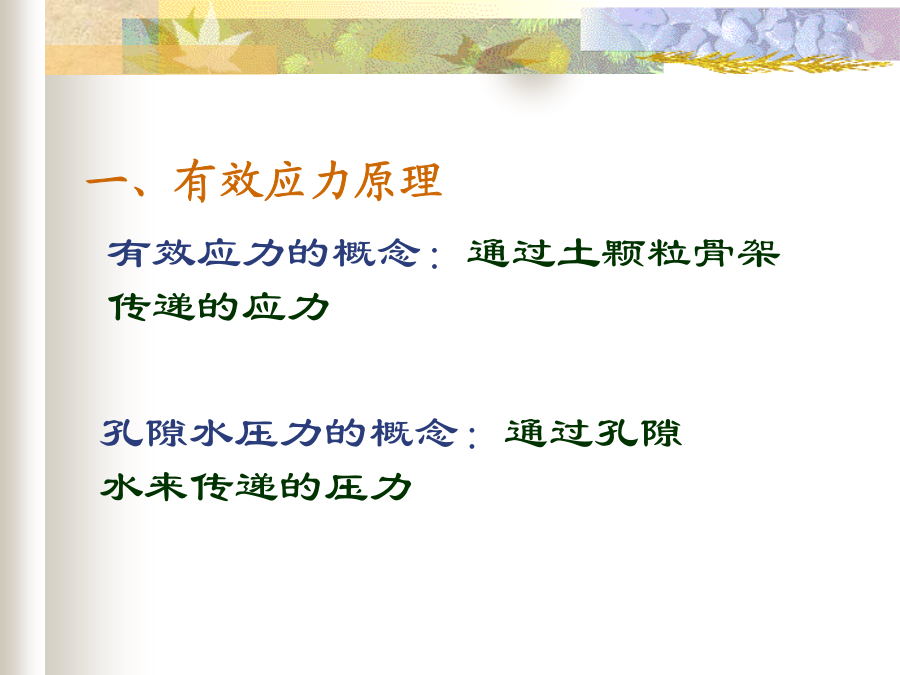 一、有效应力原理

有效应力的概念：通过土颗粒骨架传递的应力

孔隙水压力的概念：通过孔隙水来传递的压力